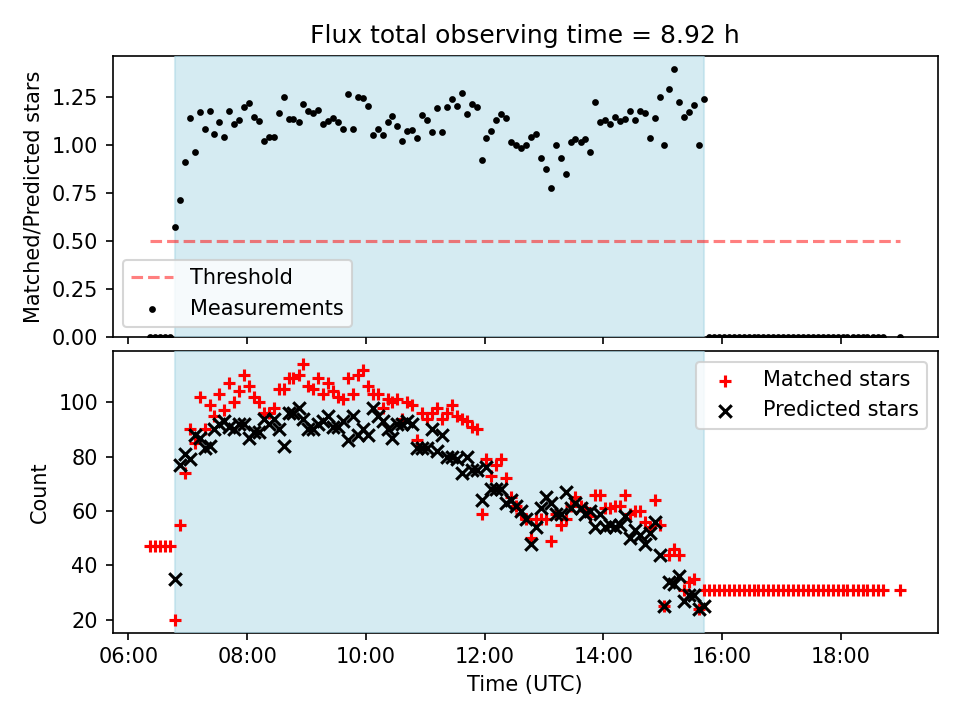 Flux total observing time = 8.92 h

Matched/Predicted stars

1.25
1.00
0.75
0.50
0.25
0.00

Threshold
Measurements

Count

100
80
60
40
20

Matched stars
Predicted stars

06:00
08:00
10:00
12:00
14:00
16:00
18:00

Time (UTC)